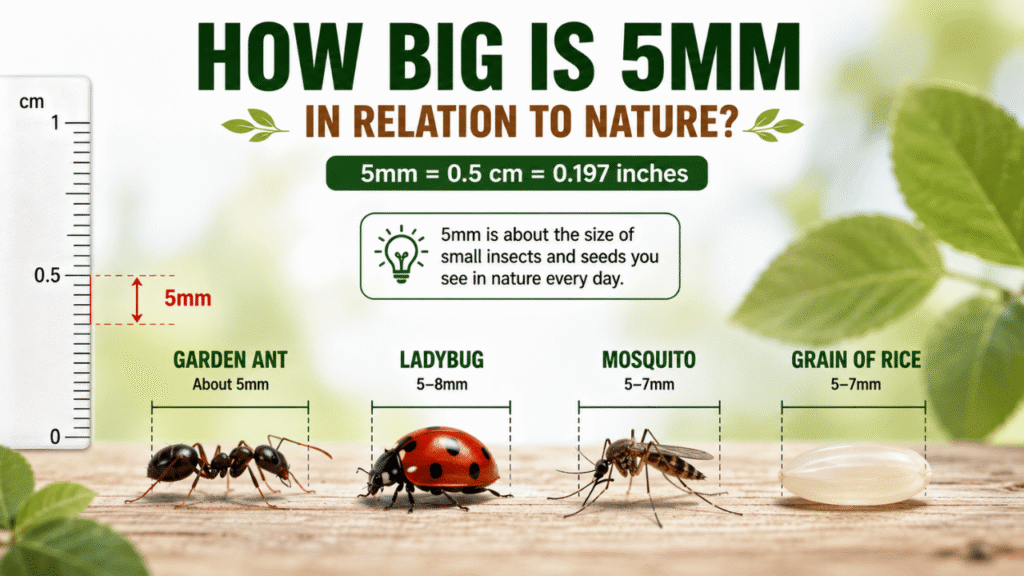 HOW BIG IS 5MM

IN RELATION TO NATURE?

5mm = 0.5 cm = 0.197 inches

5mm is about the size of small insects and seeds you see in nature every day.

cm
1
0.5
0

5mm

GARDEN ANT
About 5mm

LADYBUG
5–8mm

MOSQUITO
5–7mm

GRAIN OF RICE
5–7mm